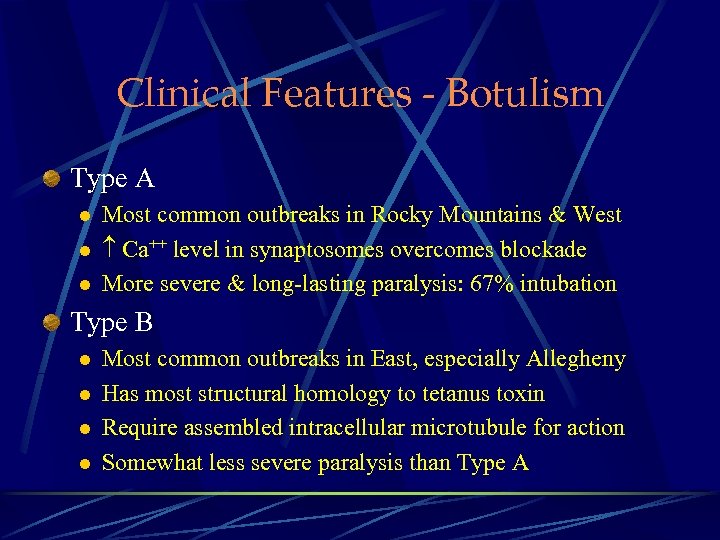 Clinical Features - Botulism

Type A

- Most common outbreaks in Rocky Mountains & West
- $\uparrow$ $Ca^{++}$ level in synaptosomes overcomes blockade
- More severe & long-lasting paralysis: 67% intubation

Type B

- Most common outbreaks in East, especially Allegheny
- Has most structural homology to tetanus toxin
- Require assembled intracellular microtubule for action
- Somewhat less severe paralysis than Type A